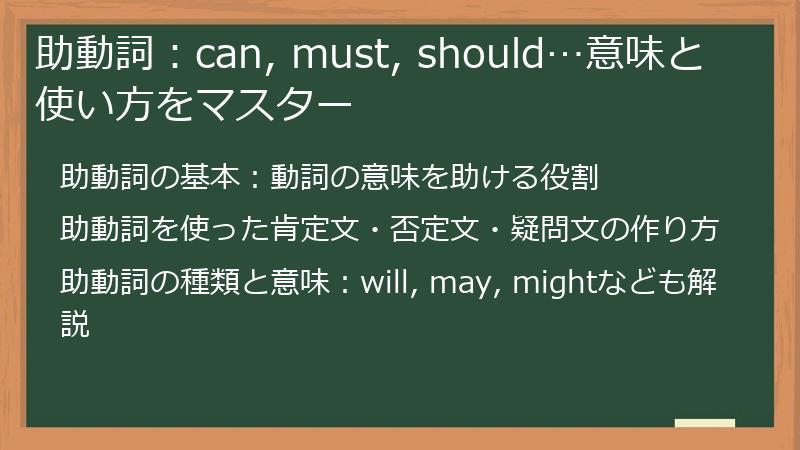 助動詞：can, must, should…意味と使い方をマスター

助動詞の基本：動詞の意味を助ける役割

助動詞を使った肯定文・否定文・疑問文の作り方

助動詞の種類と意味：will, may, mightなども解説